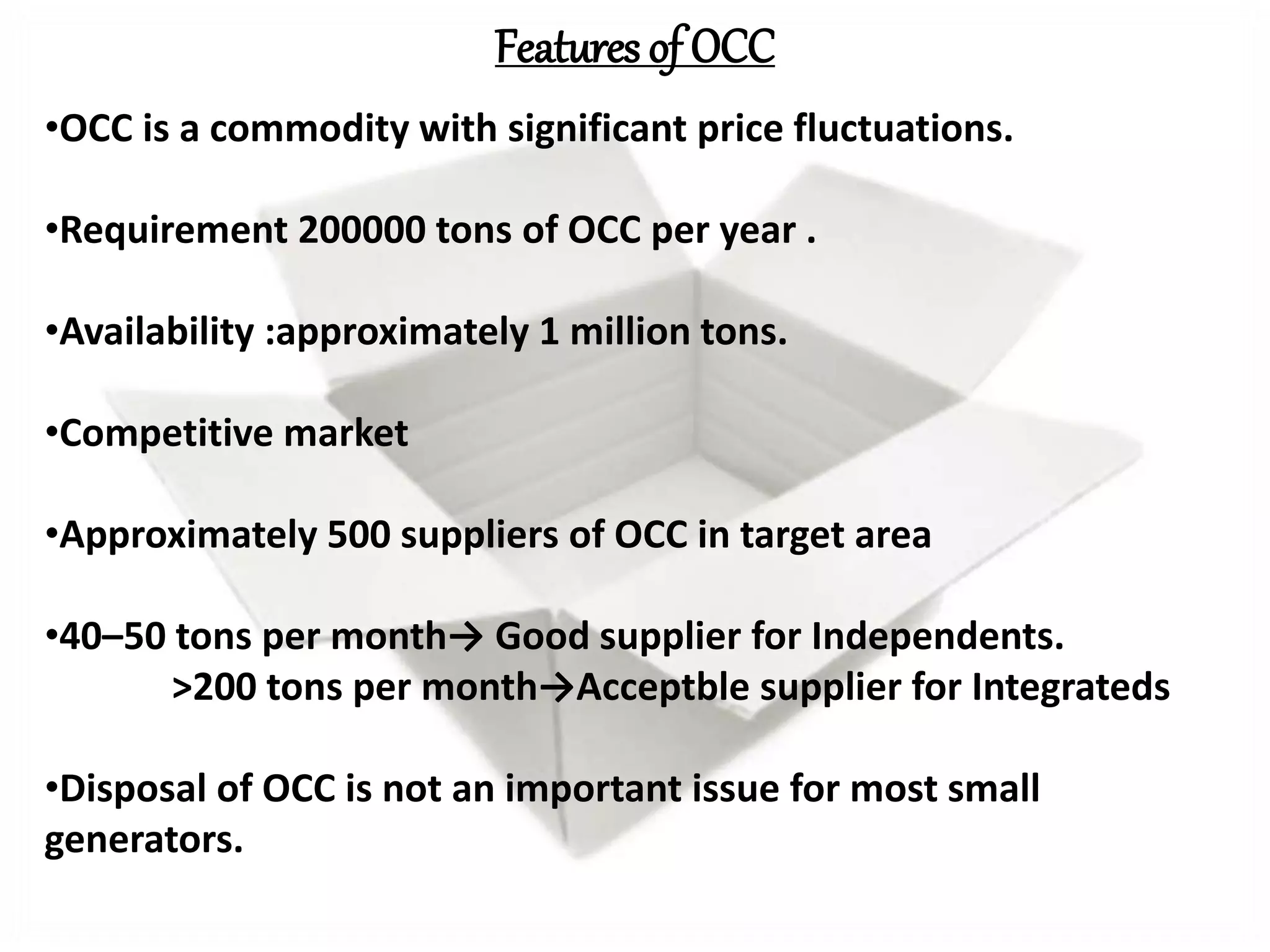 Features of OCC

•OCC is a commodity with significant price fluctuations.

•Requirement 200000 tons of OCC per year .

•Availability :approximately 1 million tons.

•Competitive market

•Approximately 500 suppliers of OCC in target area

•40–50 tons per month→ Good supplier for Independents.
>200 tons per month→Acceptble supplier for Integrateds

•Disposal of OCC is not an important issue for most small generators.